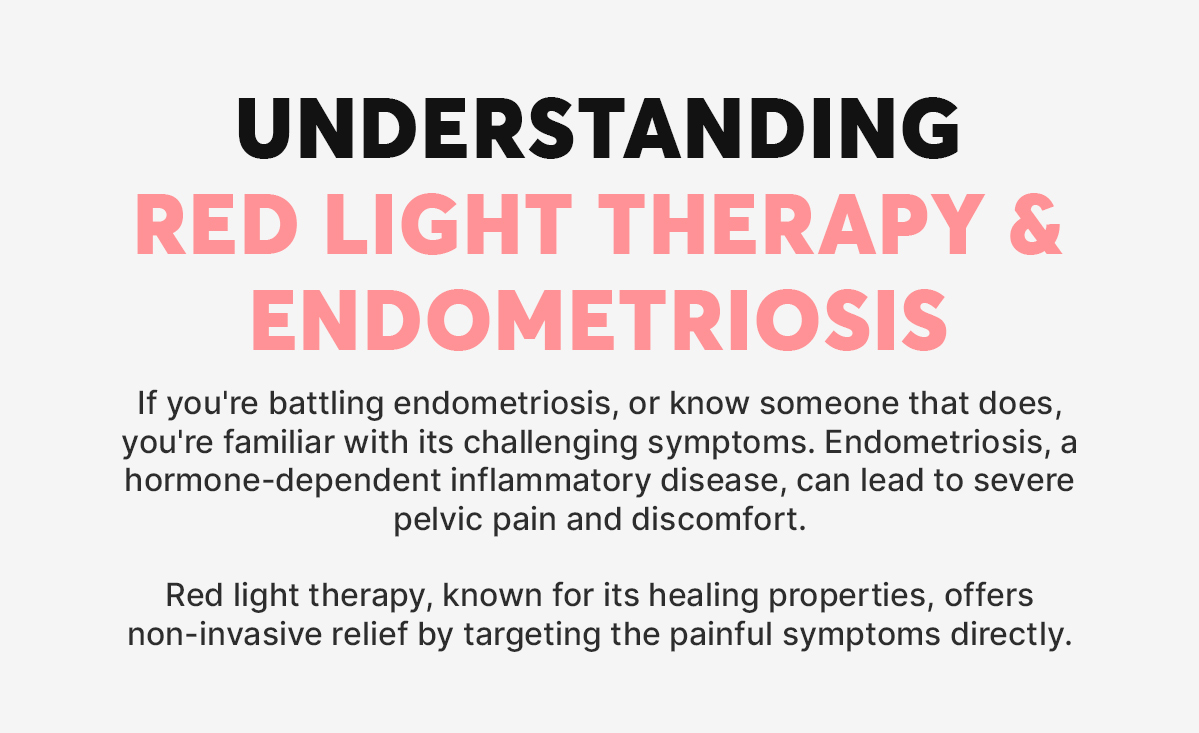 UNDERSTANDING
RED LIGHT THERAPY & ENDOMETRIOSIS

If you're battling endometriosis, or know someone that does, you're familiar with its challenging symptoms. Endometriosis, a hormone-dependent inflammatory disease, can lead to severe pelvic pain and discomfort.

Red light therapy, known for its healing properties, offers non-invasive relief by targeting the painful symptoms directly.